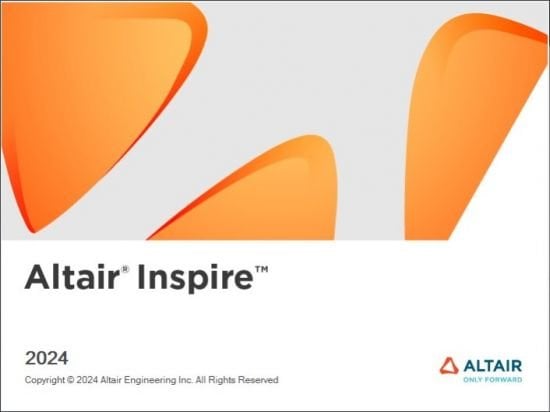 Altair® Inspire™

2024

Copyright © 2024 Altair Engineering Inc. All Rights Reserved

ALTAIR
ONLY FORWARD